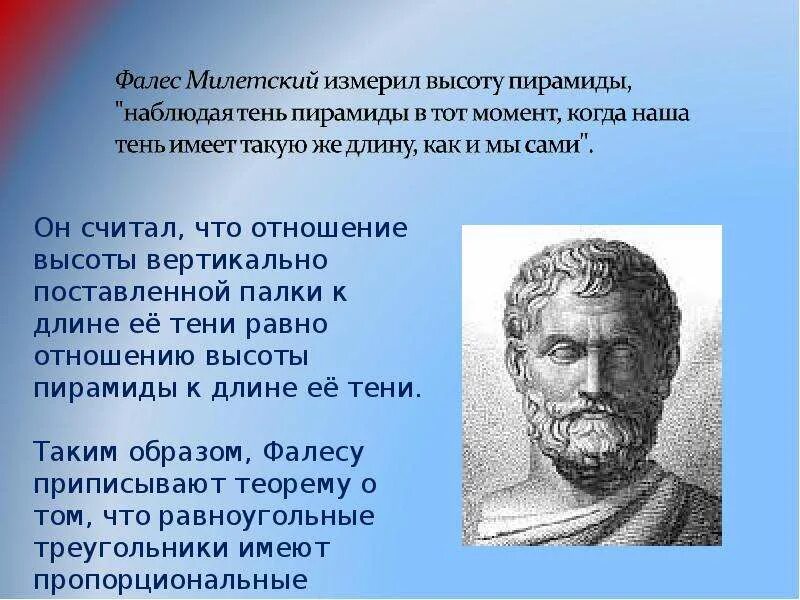 Фалес Милетский измерил высоту пирамиды, "наблюдая тень пирамиды в тот момент, когда наша тень имеет такую же длину, как и мы сами".

Он считал, что отношение высоты вертикально поставленной палки к длине её тени равно отношению высоты пирамиды к длине её тени.

Таким образом, Фалесу приписывают теорему о том, что равноугольные треугольники имеют пропорциональные